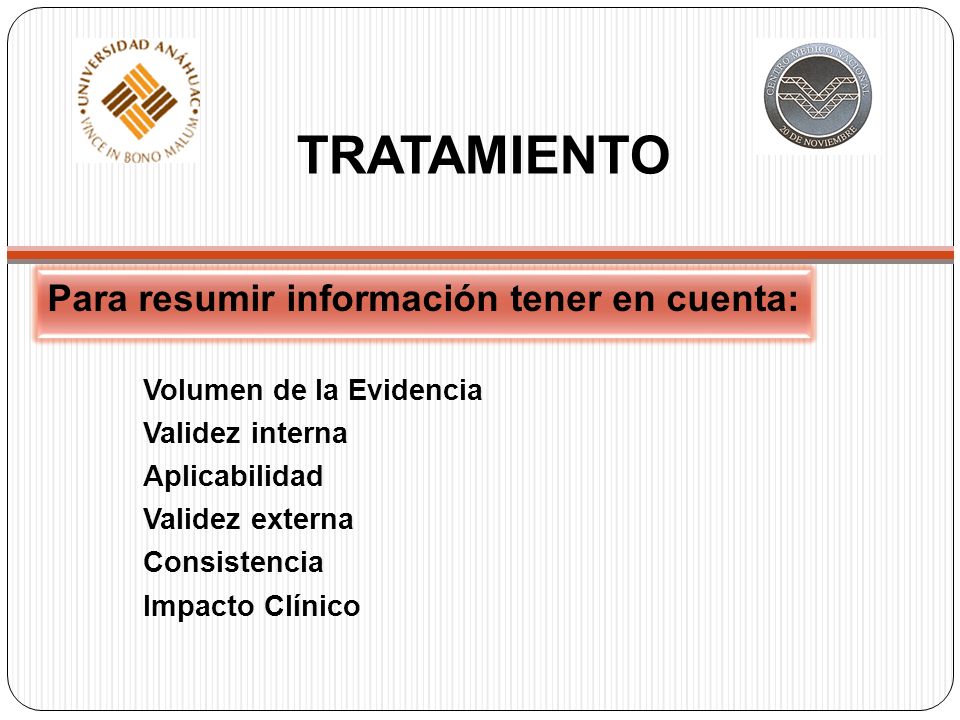 UNIVERSIDAD ANÁHUAC
VINCE IN BONO MALUM

CENTRO MEDICO NACIONAL
20 DE NOVIEMBRE

TRATAMIENTO

Para resumir información tener en cuenta:

Volumen de la Evidencia
Validez interna
Aplicabilidad
Validez externa
Consistencia
Impacto Clínico